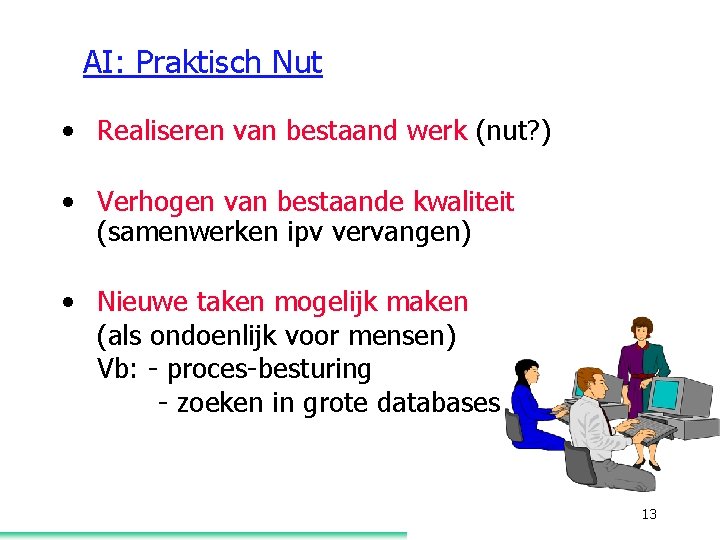 AI: Praktisch Nut

• Realiseren van bestaand werk (nut?)

• Verhogen van bestaande kwaliteit (samenwerken ipv vervangen)

• Nieuwe taken mogelijk maken (als ondoenlijk voor mensen) Vb: - proces-besturing - zoeken in grote databases

13